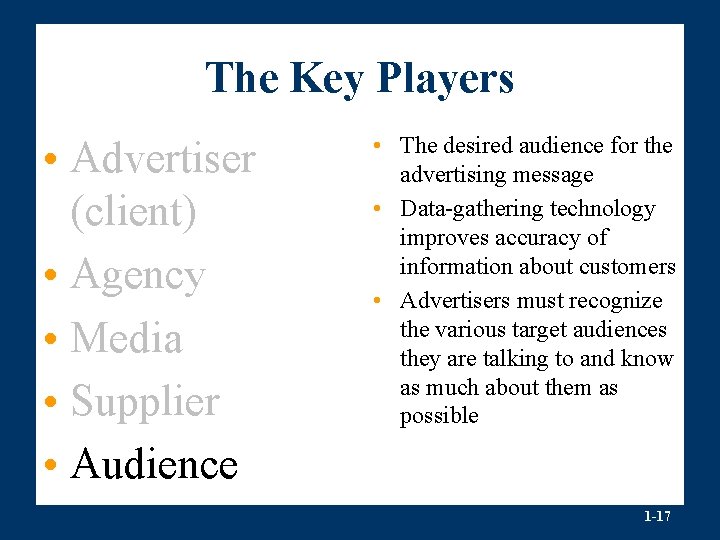 The Key Players

• Advertiser (client)
• Agency
• Media
• Supplier
• Audience

• The desired audience for the advertising message
• Data-gathering technology improves accuracy of information about customers
• Advertisers must recognize the various target audiences they are talking to and know as much about them as possible

1-17